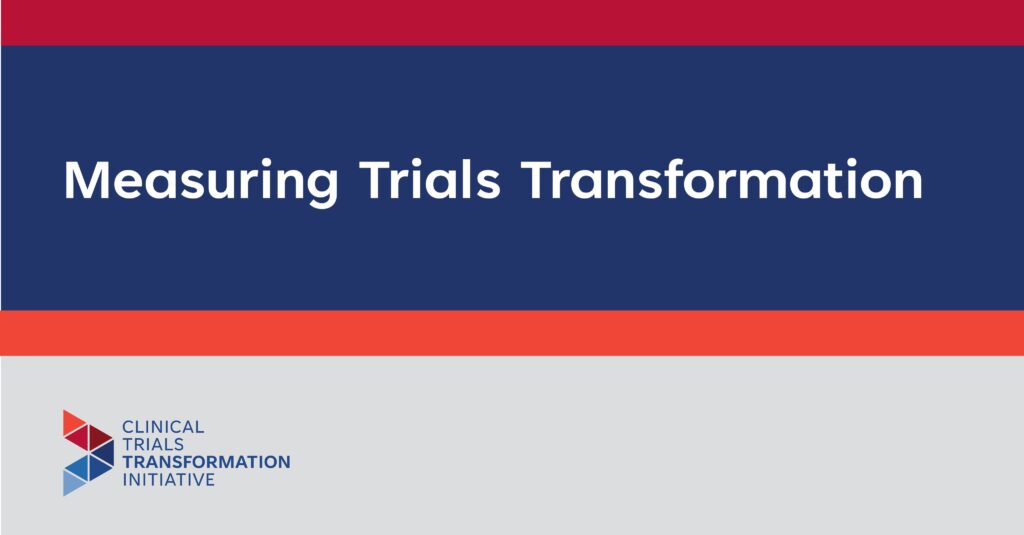 Measuring Trials Transformation

CLINICAL
TRIALS
TRANSFORMATION
INITIATIVE